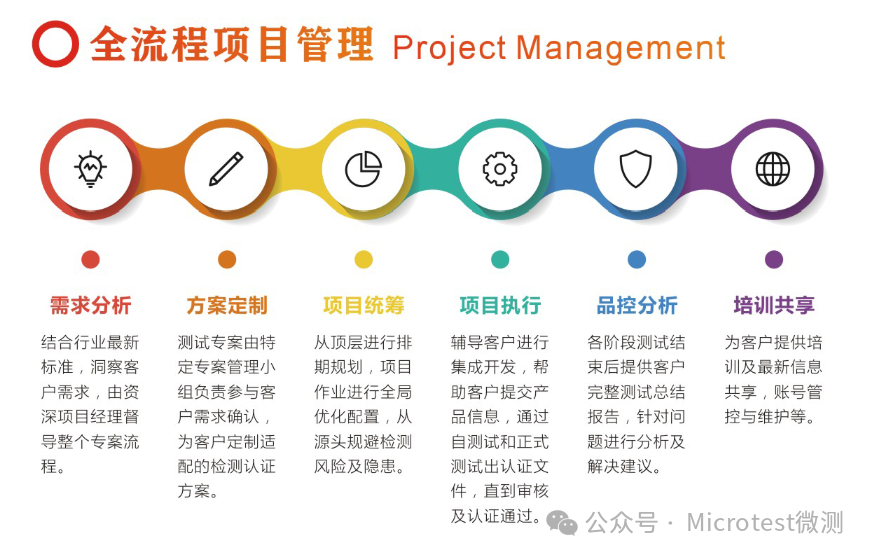 全流程项目管理 Project Management

需求分析

结合行业最新标准，洞察客户需求，由资深项目经理督导整个专案流程。

方案定制

测试专案由特定专案管理小组负责参与客户需求确认，为客户定制适配的检测认证方案。

项目统筹

从顶层进行排期规划，项目作业进行全局优化配置，从源头规避检测风险及隐患。

项目执行

辅导客户进行集成开发，帮助客户提交产品信息，通过自测试和正式测试出认证文件，直到审核及认证通过。

品控分析

各阶段测试结束后提供客户完整测试总结报告，针对问题进行分析及解决建议。

培训共享

为客户提供培训及最新信息共享，账号管控与维护等。

公众号 · Microtest微测